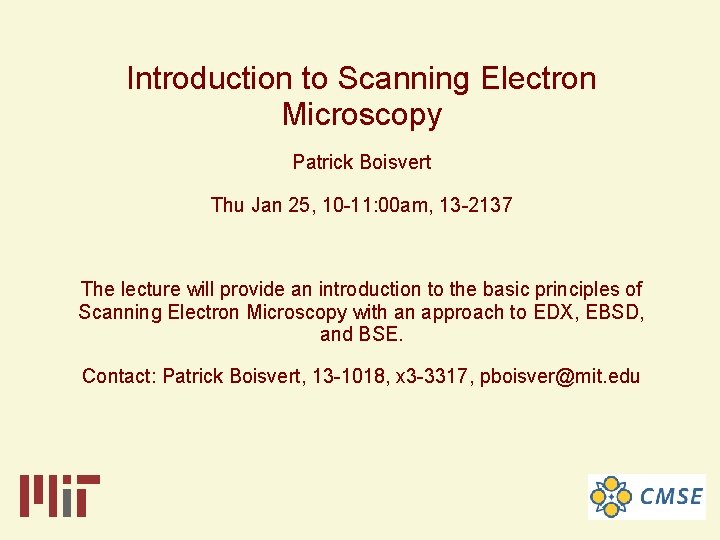 Introduction to Scanning Electron Microscopy

Patrick Boisvert

Thu Jan 25, 10-11:00am, 13-2137

The lecture will provide an introduction to the basic principles of Scanning Electron Microscopy with an approach to EDX, EBSD, and BSE.

Contact: Patrick Boisvert, 13-1018, x3-3317, pboisver@mit.edu

MIT

CMSE